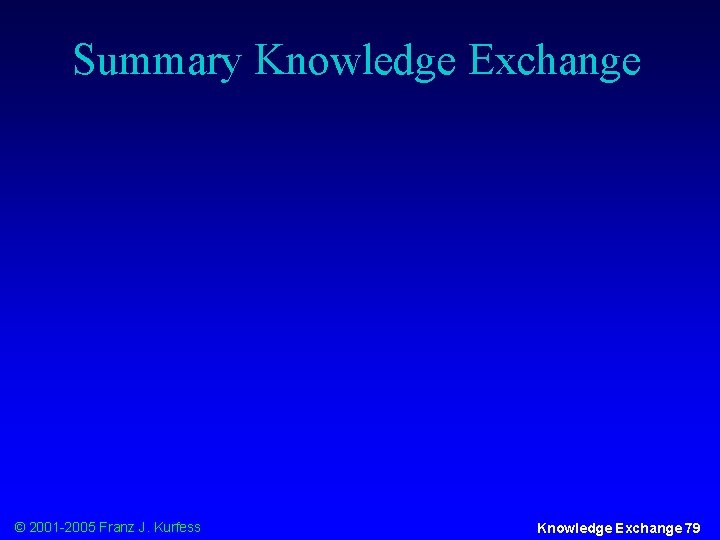 Summary Knowledge Exchange

© 2001-2005 Franz J. Kurfess

Knowledge Exchange 79